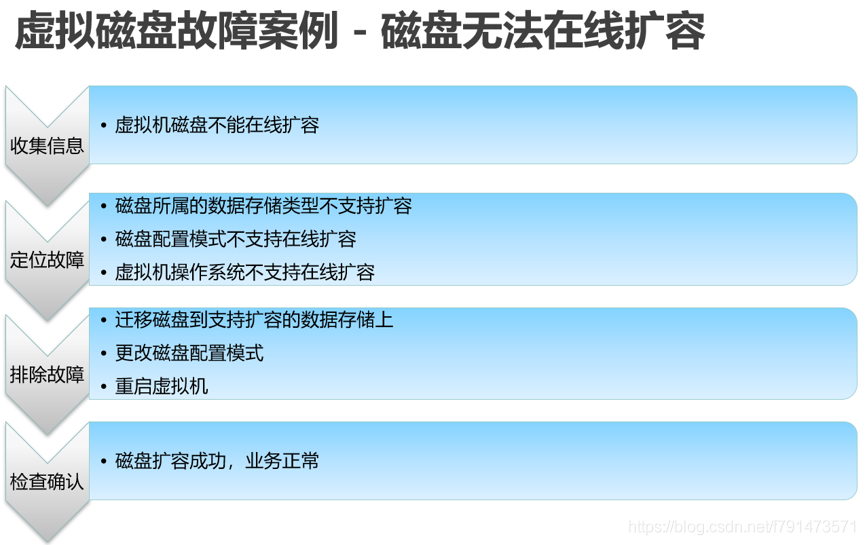 虚拟磁盘故障案例 - 磁盘无法在线扩容

收集信息

• 虚拟机磁盘不能在线扩容

定位故障

• 磁盘所属的数据存储类型不支持扩容
• 磁盘配置模式不支持在线扩容
• 虚拟机操作系统不支持在线扩容

排除故障

• 迁移磁盘到支持扩容的数据存储上
• 更改磁盘配置模式
• 重启虚拟机

检查确认

• 磁盘扩容成功，业务正常

https://blog.csdn.net/f791473571